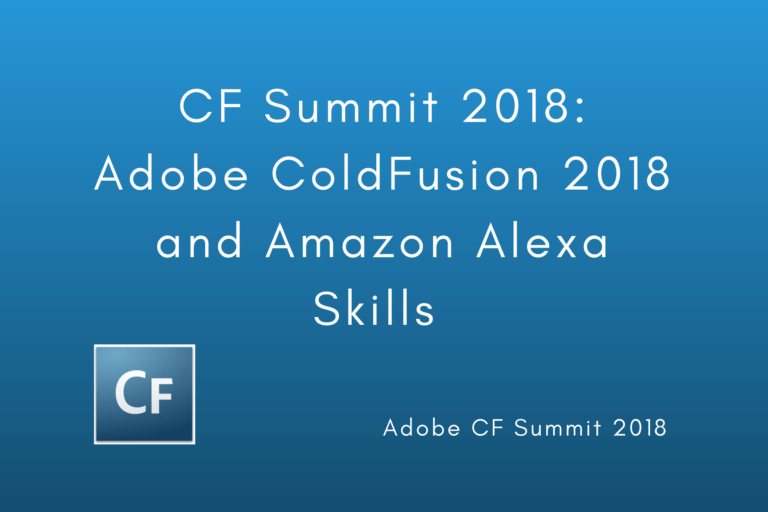 CF Summit 2018:
Adobe ColdFusion 2018
and Amazon Alexa
Skills

CF

Adobe CF Summit 2018